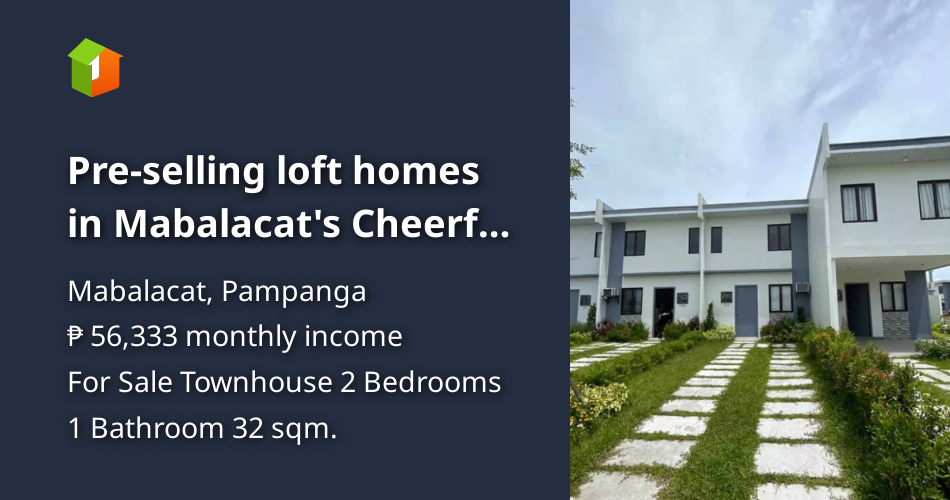 1

Pre-selling loft homes in Mabalacat's Cheerf...

Mabalacat, Pampanga
₱ 56,333 monthly income
For Sale Townhouse 2 Bedrooms
1 Bathroom 32 sqm.